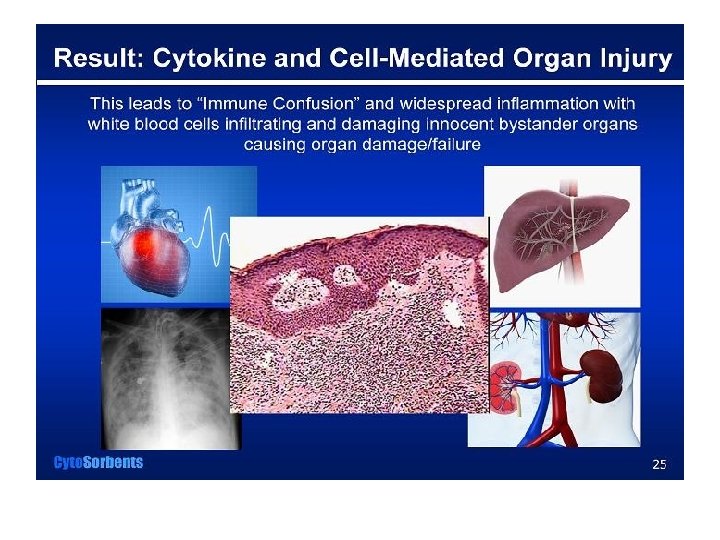 Result: Cytokine and Cell-Mediated Organ Injury

This leads to "Immune Confusion" and widespread inflammation with white blood cells infiltrating and damaging innocent bystander organs causing organ damage/failure

CytoSorbents

25